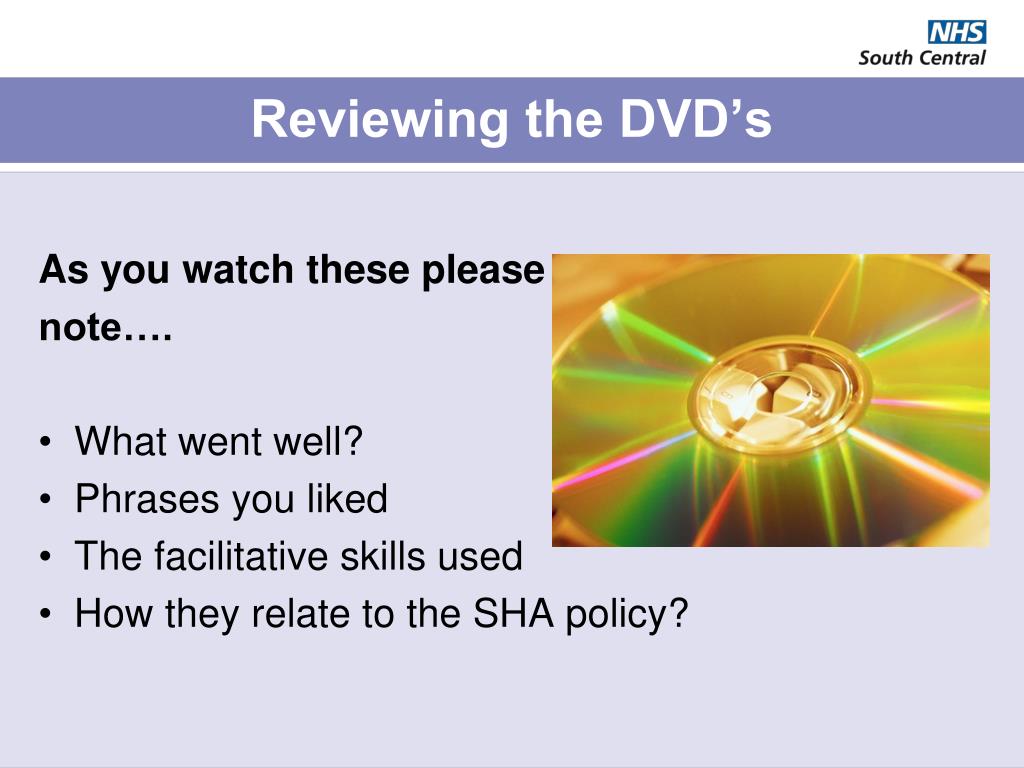 NHS
South Central

Reviewing the DVD’s

As you watch these please note….

• What went well?
• Phrases you liked
• The facilitative skills used
• How they relate to the SHA policy?